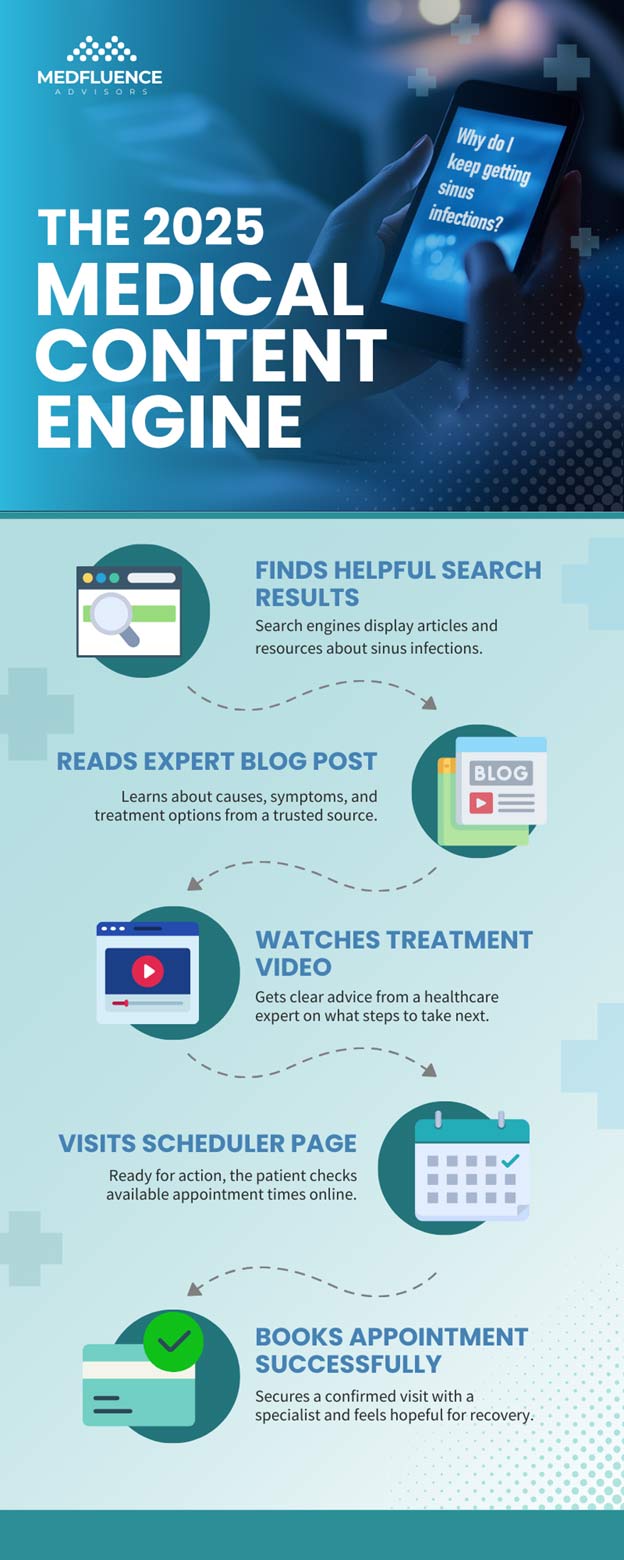 MEDFLUENCE
ADVISORS

Why do I keep getting sinus infections?

THE 2025 MEDICAL CONTENT ENGINE

FINDS HELPFUL SEARCH RESULTS
Search engines display articles and resources about sinus infections.

READS EXPERT BLOG POST
Learns about causes, symptoms, and treatment options from a trusted source.

BLOG

WATCHES TREATMENT VIDEO
Gets clear advice from a healthcare expert on what steps to take next.

VISITS SCHEDULER PAGE
Ready for action, the patient checks available appointment times online.

BOOKS APPOINTMENT SUCCESSFULLY
Secures a confirmed visit with a specialist and feels hopeful for recovery.